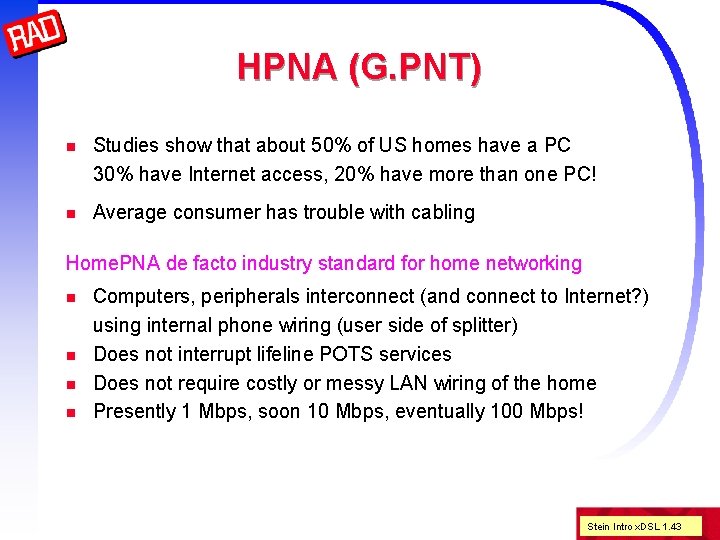 RAD

HPNA (G.PNT)

- Studies show that about 50% of US homes have a PC
30% have Internet access, 20% have more than one PC!
- Average consumer has trouble with cabling

HomePNA de facto industry standard for home networking

- Computers, peripherals interconnect (and connect to Internet?) using internal phone wiring (user side of splitter)
- Does not interrupt lifeline POTS services
- Does not require costly or messy LAN wiring of the home
- Presently 1 Mbps, soon 10 Mbps, eventually 100 Mbps!

Stein Intro xDSL 1.43